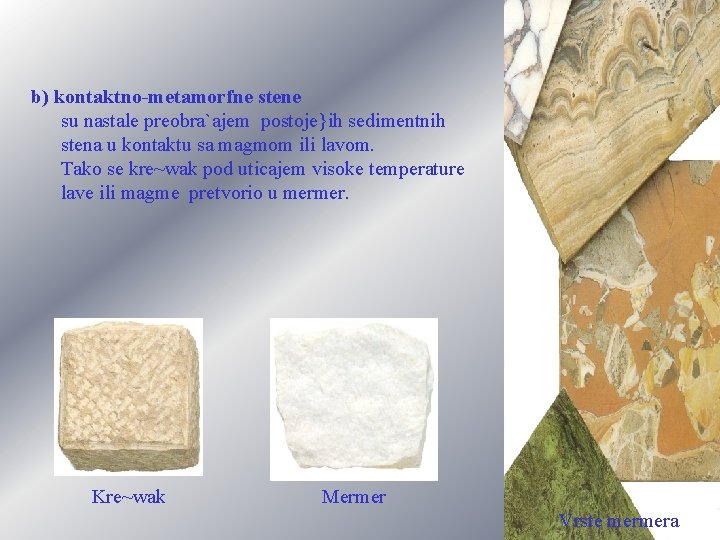 b) kontaktno-metamorfne stene

su nastale preobra`ajem postoje}ih sedimentnih stena u kontaktu sa magmom ili lavom.

Tako se kre~wak pod uticajem visoke temperature lave ili magme pretvorio u mermer.

Kre~wak

Mermer

Vrste mermera